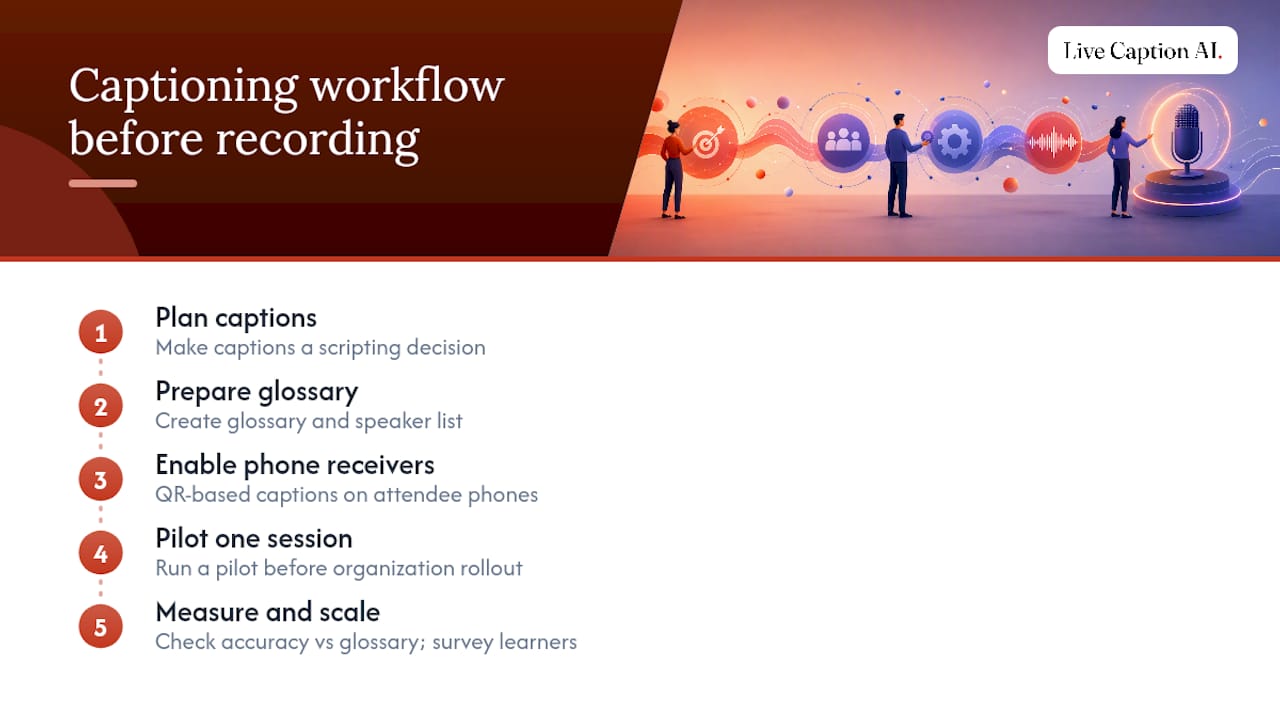 Captioning workflow before recording

Live Caption AI.

1
Plan captions
Make captions a scripting decision

2
Prepare glossary
Create glossary and speaker list

3
Enable phone receivers
QR-based captions on attendee phones

4
Pilot one session
Run a pilot before organization rollout

5
Measure and scale
Check accuracy vs glossary; survey learners